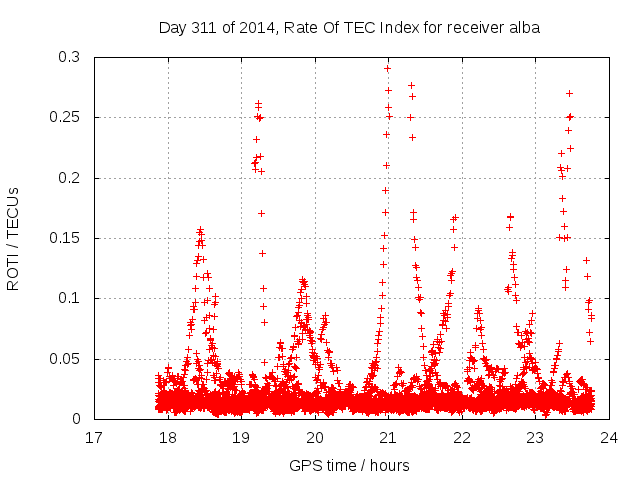 Day 311 of 2014, Rate Of TEC Index for receiver alba

ROTI / TECUs

0.3
0.25
0.2
0.15
0.1
0.05
0

17
18
19
20
21
22
23
24

GPS time / hours